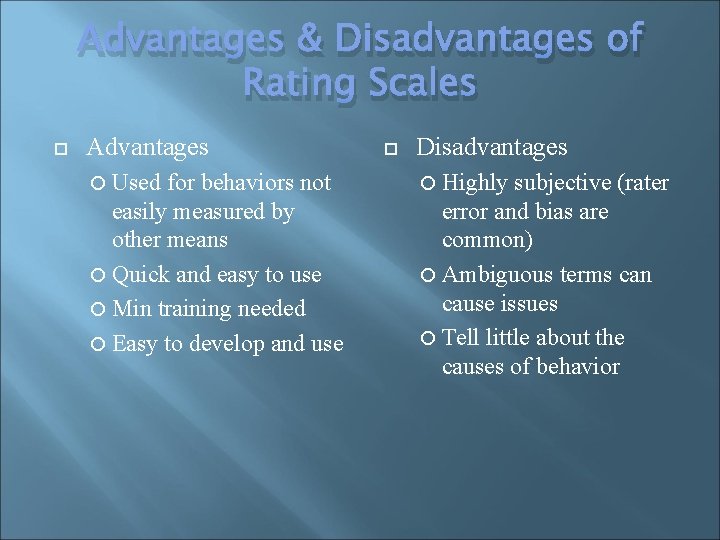 Advantages & Disadvantages of Rating Scales

Advantages

Used for behaviors not easily measured by other means

Quick and easy to use

Min training needed

Easy to develop and use

Disadvantages

Highly subjective (rater error and bias are common)

Ambiguous terms can cause issues

Tell little about the causes of behavior